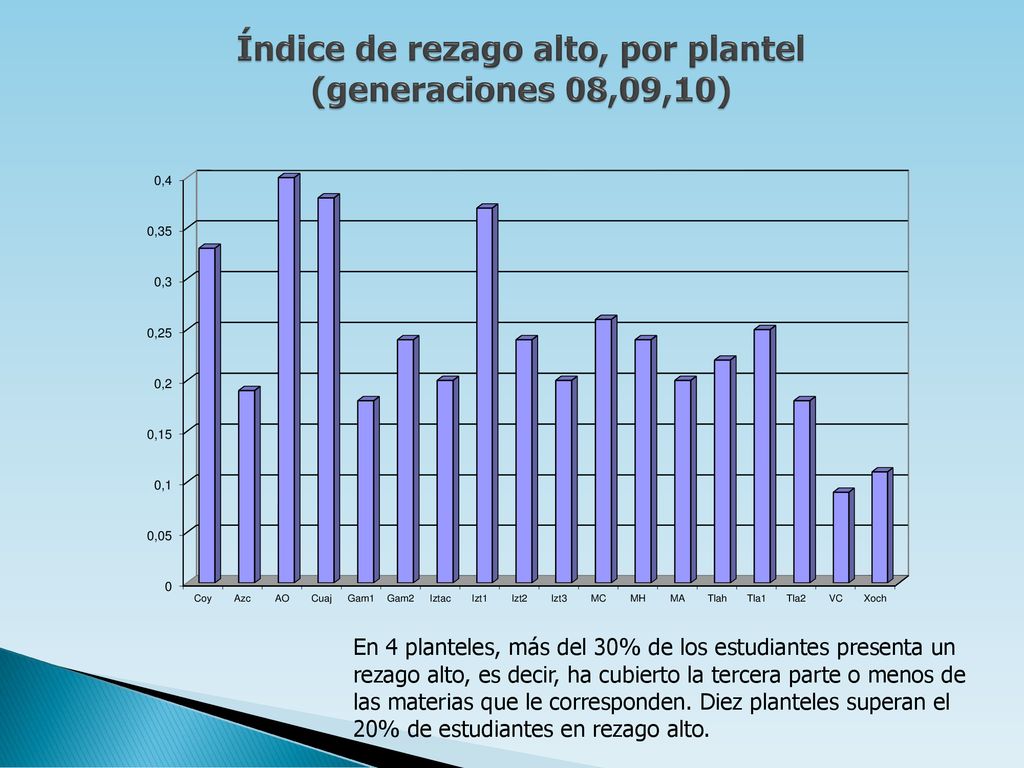 Índice de rezago alto, por plantel (generaciones 08,09,10)

0,4
0,35
0,3
0,25
0,2
0,15
0,1
0,05
0

Coy Azc AO Cuaj Gam1 Gam2 Iztac Izt1 Izt2 Izt3 MC MH MA Tlah Tla1 Tla2 VC Xoch

En 4 planteles, más del 30% de los estudiantes presenta un rezago alto, es decir, ha cubierto la tercera parte o menos de las materias que le corresponden. Diez planteles superan el 20% de estudiantes en rezago alto.